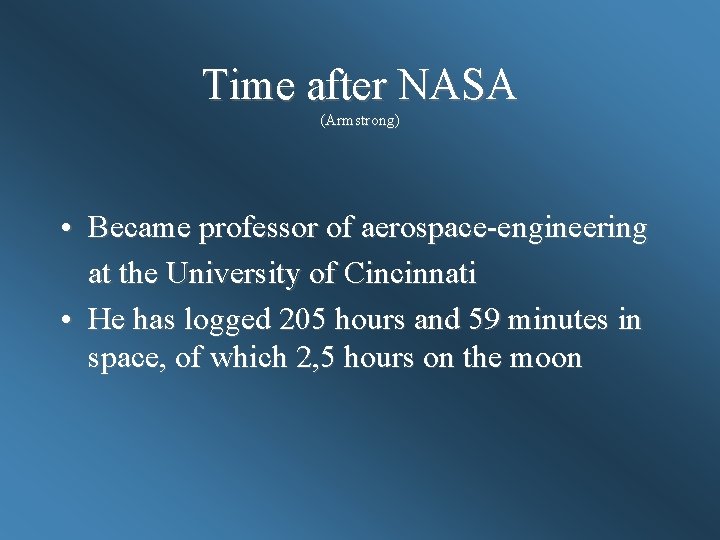 Time after NASA
(Armstrong)

• Became professor of aerospace-engineering at the University of Cincinnati
• He has logged 205 hours and 59 minutes in space, of which 2,5 hours on the moon